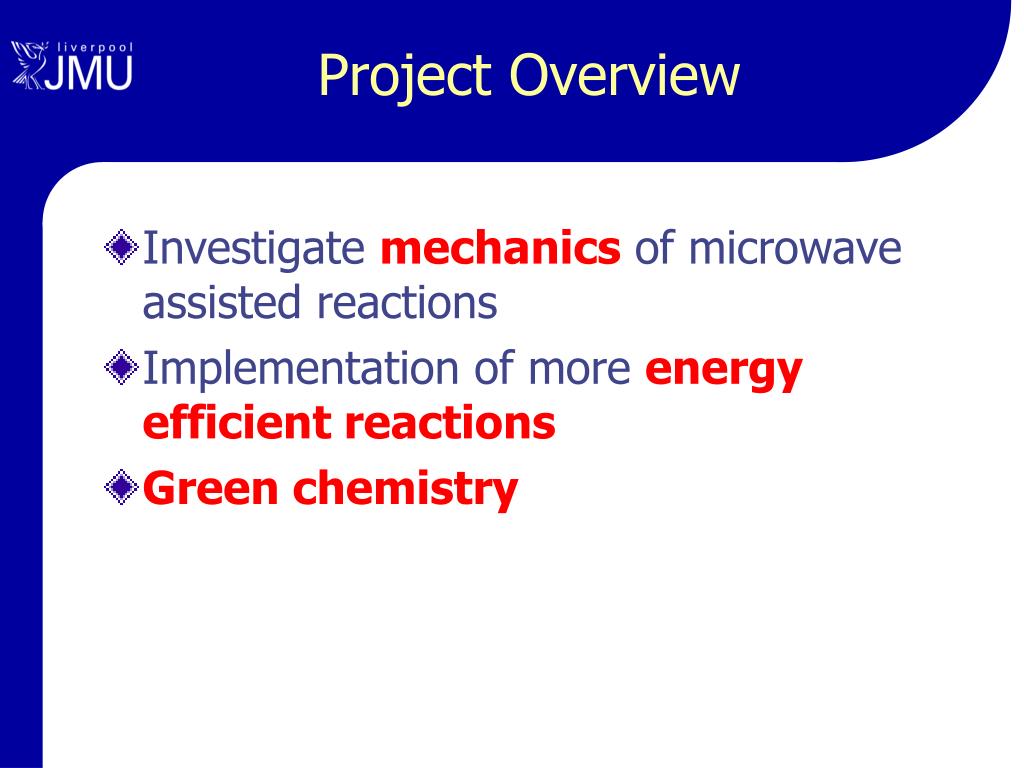 liverpool JMU

Project Overview

Investigate mechanics of microwave assisted reactions

Implementation of more energy efficient reactions

Green chemistry